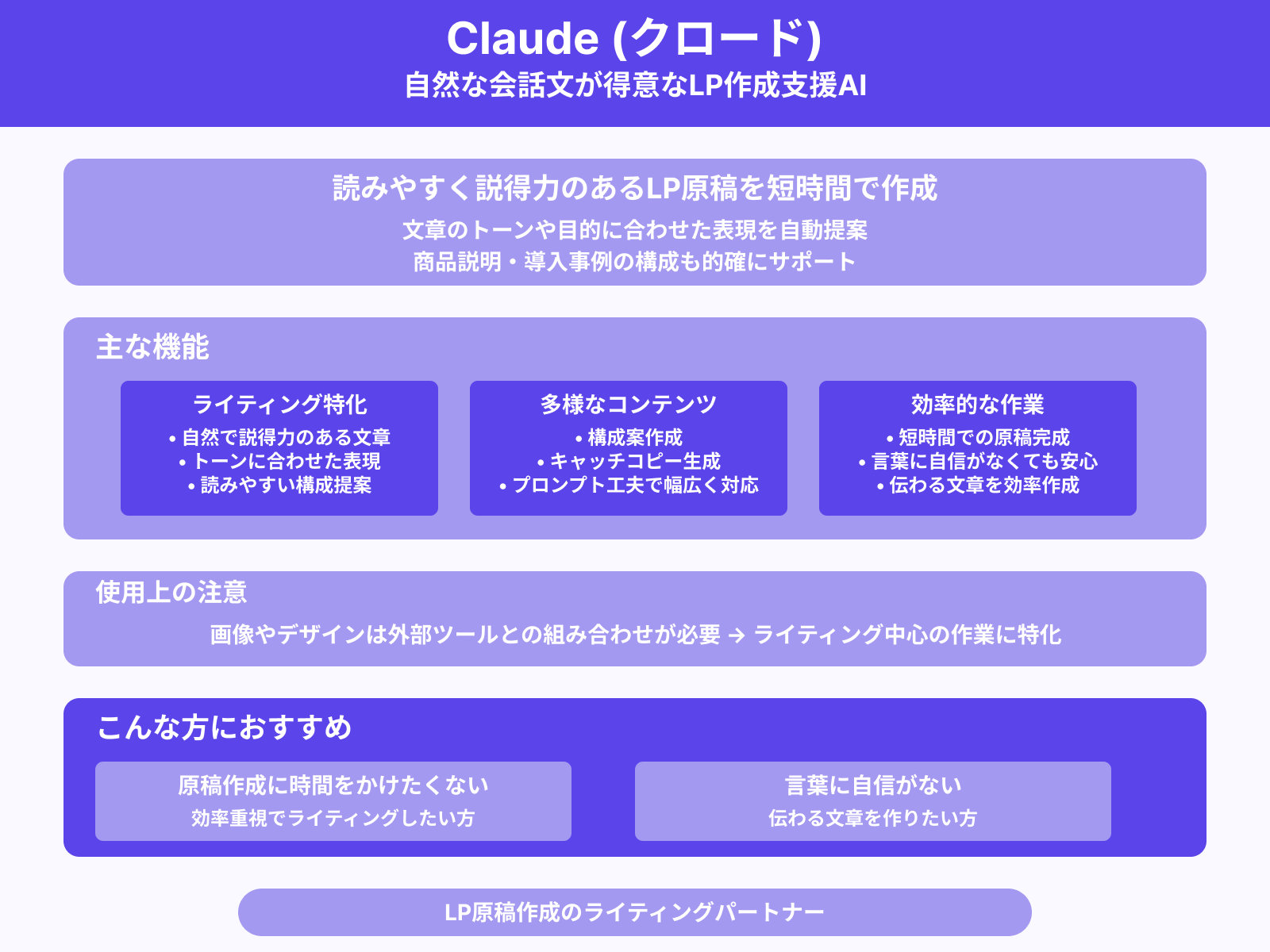 Claude (クロード)
自然な会話文が得意なLP作成支援AI

読みやすく説得力のあるLP原稿を短時間で作成
文章のトーンや目的に合わせた表現を自動提案
商品説明・導入事例の構成も的確にサポート

主な機能

ライティング特化
• 自然で説得力のある文章
• トーンに合わせた表現
• 読みやすい構成提案

多様なコンテンツ
• 構成案作成
• キャッチコピー生成
• プロンプト工夫で幅広く対応

効率的な作業
• 短時間での原稿完成
• 言葉に自信がなくても安心
• 伝わる文章を効率作成

使用上の注意
画像やデザインは外部ツールとの組み合わせが必要 → ライティング中心の作業に特化

こんな方におすすめ

原稿作成に時間をかけたくない
効率重視でライティングしたい方

言葉に自信がない
伝わる文章を作りたい方

LP原稿作成のライティングパートナー